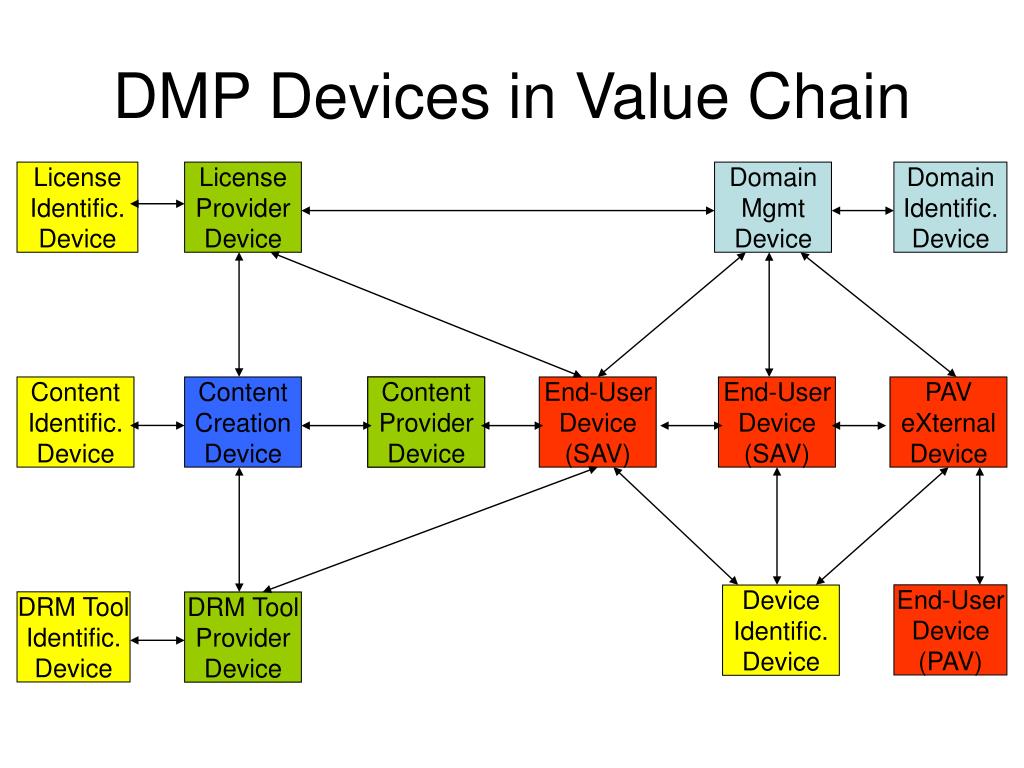 DMP Devices in Value Chain

License Identific. Device

License Provider Device

Domain Mgmt Device

Domain Identific. Device

Content Identific. Device

Content Creation Device

Content Provider Device

End-User Device (SAV)

End-User Device (SAV)

PAV eXternal Device

DRM Tool Identific. Device

DRM Tool Provider Device

Device Identific. Device

End-User Device (PAV)